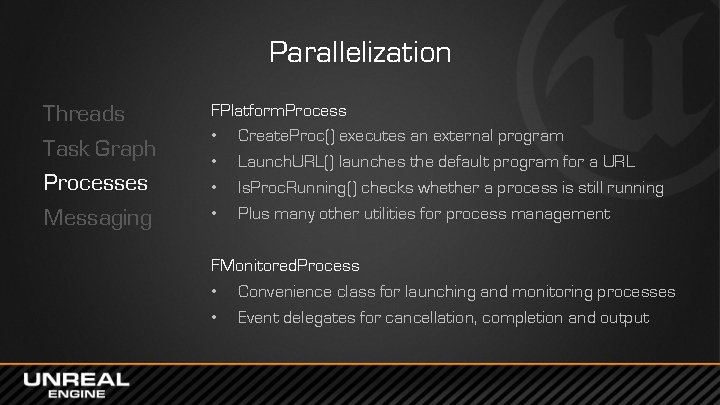 Parallelization

Threads
Task Graph
Processes
Messaging

FPlatformProcess
• CreateProc() executes an external program
• LaunchURL() launches the default program for a URL
• IsProcRunning() checks whether a process is still running
• Plus many other utilities for process management

FMonitoredProcess
• Convenience class for launching and monitoring processes
• Event delegates for cancellation, completion and output

UNREAL ENGINE